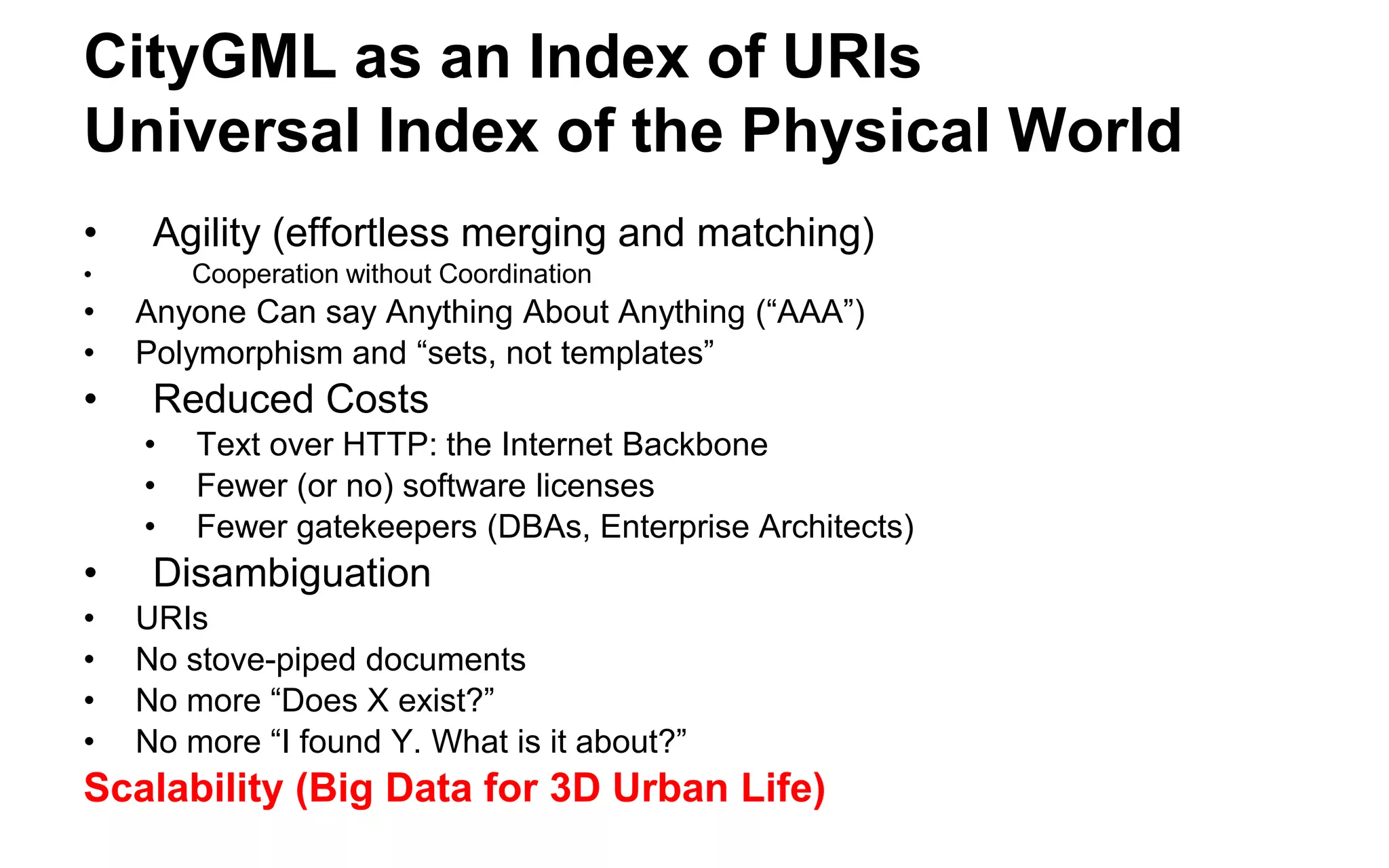 CityGML as an Index of URIs
Universal Index of the Physical World

• Agility (effortless merging and matching)
• Cooperation without Coordination
• Anyone Can say Anything About Anything (“AAA”)
• Polymorphism and “sets, not templates”
• Reduced Costs
• Text over HTTP: the Internet Backbone
• Fewer (or no) software licenses
• Fewer gatekeepers (DBAs, Enterprise Architects)
• Disambiguation
• URIs
• No stove-piped documents
• No more “Does X exist?”
• No more “I found Y. What is it about?”
Scalability (Big Data for 3D Urban Life)